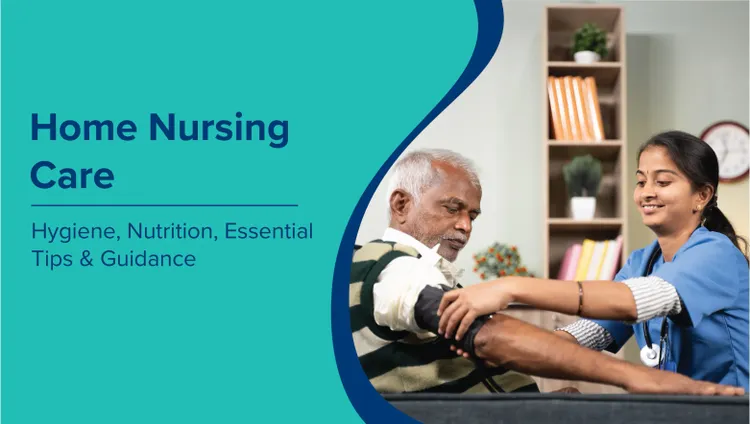 Home Nursing Care

Hygiene, Nutrition, Essential Tips & Guidance